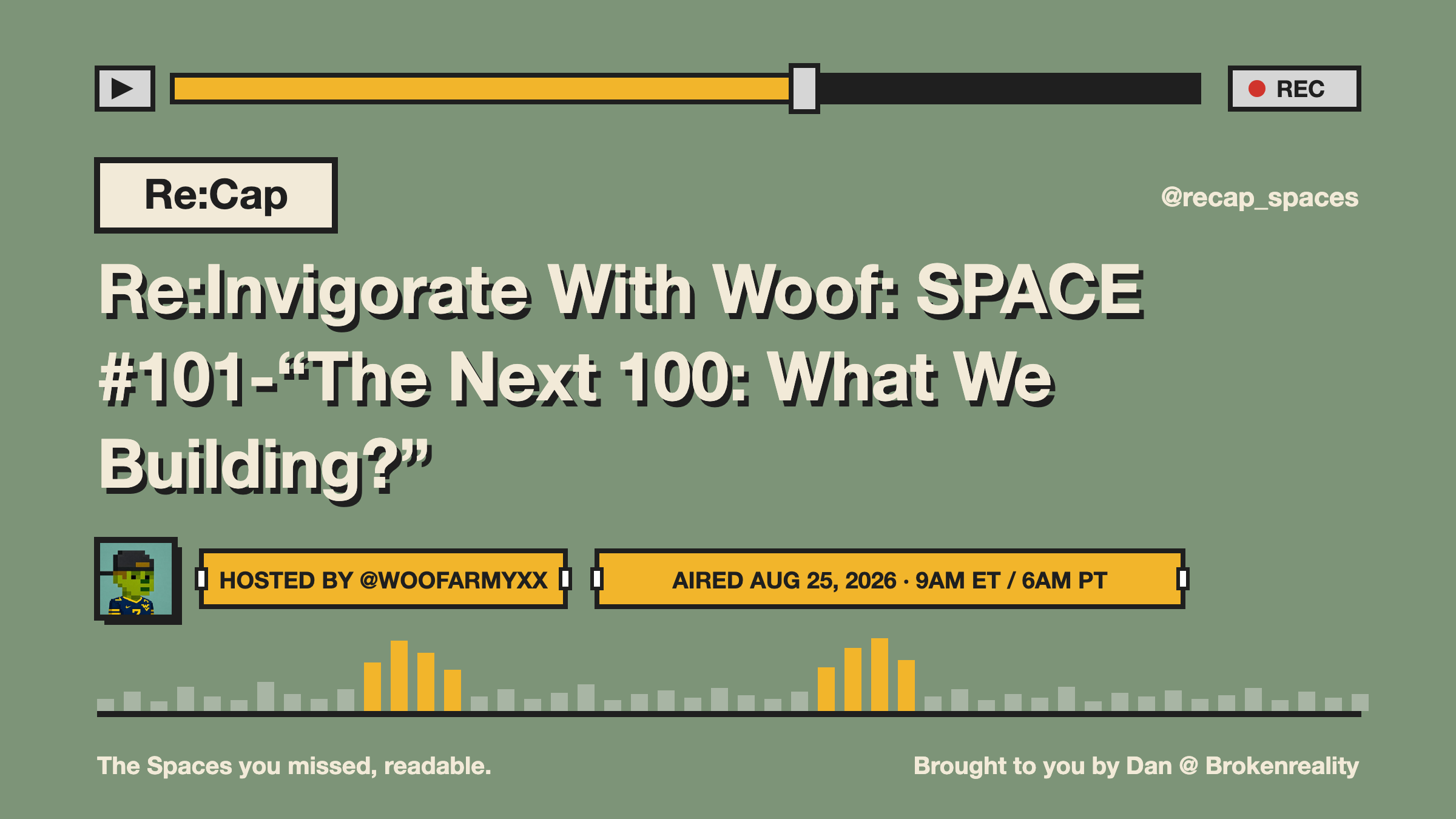 REC

Re:Cap

@recap_spaces

Re:Invigorate With Woof: SPACE #101-“The Next 100: What We Building?”

HOSTED BY @WOOFARMYXX

AIRED AUG 25, 2026 · 9AM ET / 6AM PT

The Spaces you missed, readable.

Brought to you by Dan @ Brokenreality